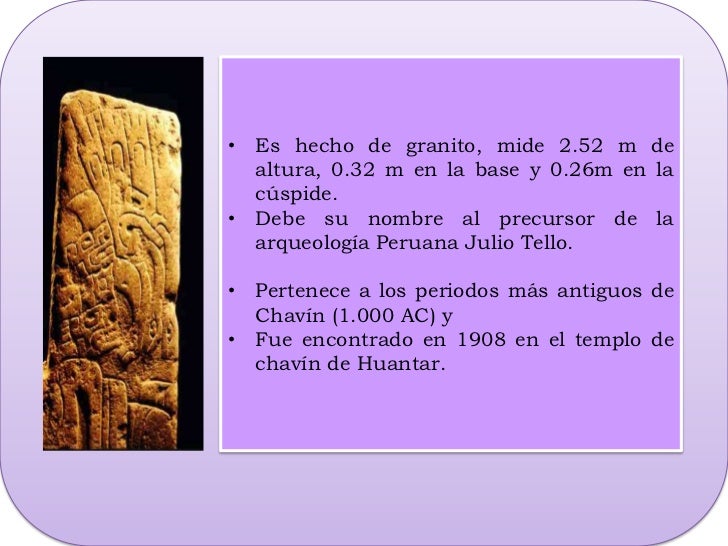 • Es hecho de granito, mide 2.52 m de altura, 0.32 m en la base y 0.26m en la cúspide.
• Debe su nombre al precursor de la arqueología Peruana Julio Tello.

• Pertenece a los periodos más antiguos de Chavín (1.000 AC) y
• Fue encontrado en 1908 en el templo de chavín de Huantar.